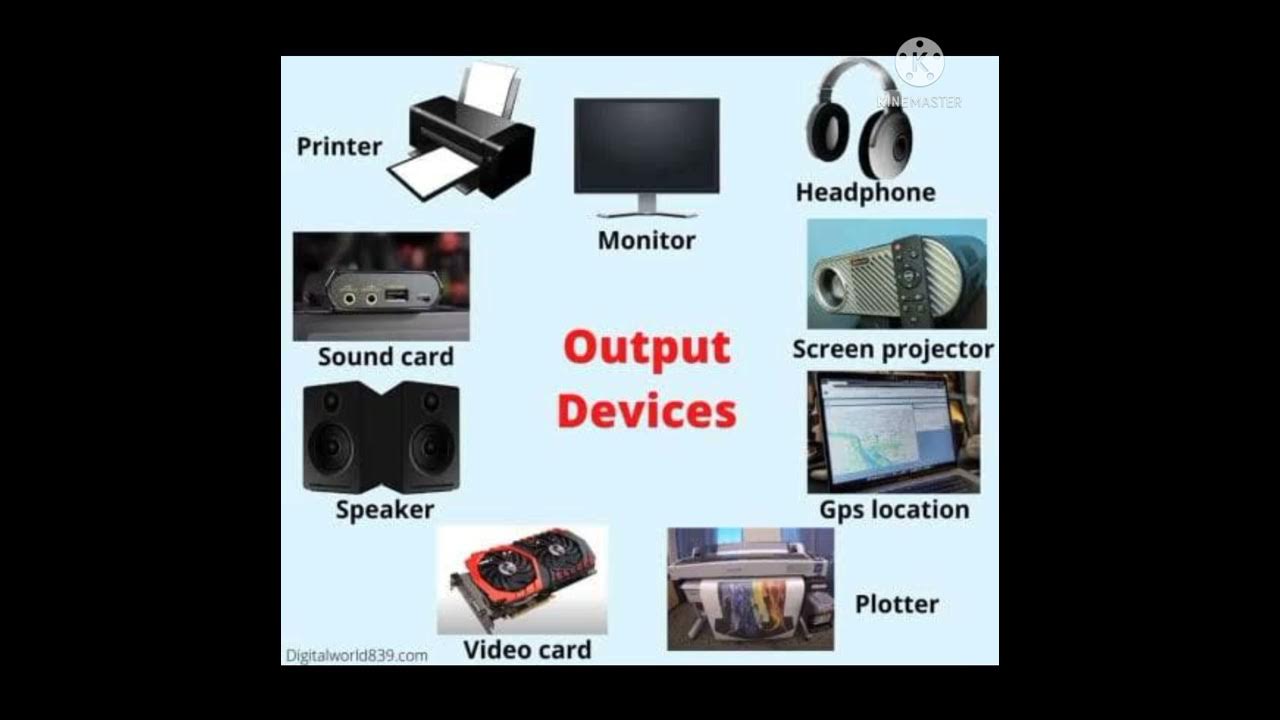 KINEMASTER

Printer

Monitor

Headphone

Sound card

Output Devices

Screen projector

Speaker

Gps location

Video card

Plotter

Digitalworld839.com